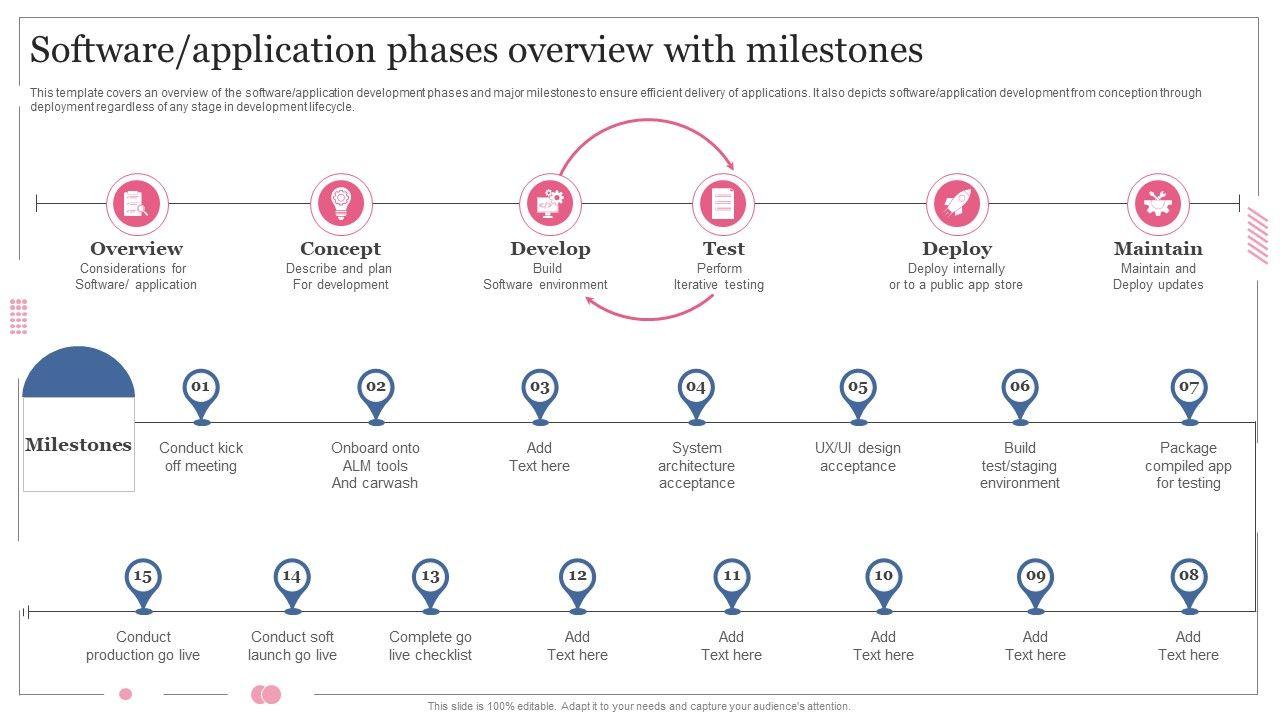 Software/application phases overview with milestones

This template covers an overview of the software/application development phases and major milestones to ensure efficient delivery of applications. It also depicts software/application development from conception through deployment regardless of any stage in development lifecycle.

Overview
Considerations for Software/ application

Concept
Describe and plan For development

Develop
Build Software environment

Test
Perform Iterative testing

Deploy
Deploy internally or to a public app store

Maintain
Maintain and Deploy updates

Milestones

01
Conduct kick off meeting

02
Onboard onto ALM tools And carwash

03
Add Text here

04
System architecture acceptance

05
UX/UI design acceptance

06
Build test/staging environment

07
Package compiled app for testing

15
Conduct production go live

14
Conduct soft launch go live

13
Complete go live checklist

12
Add Text here

11
Add Text here

10
Add Text here

09
Add Text here

08
Add Text here

This slide is 100% editable. Adapt it to your needs and capture your audience's attention.